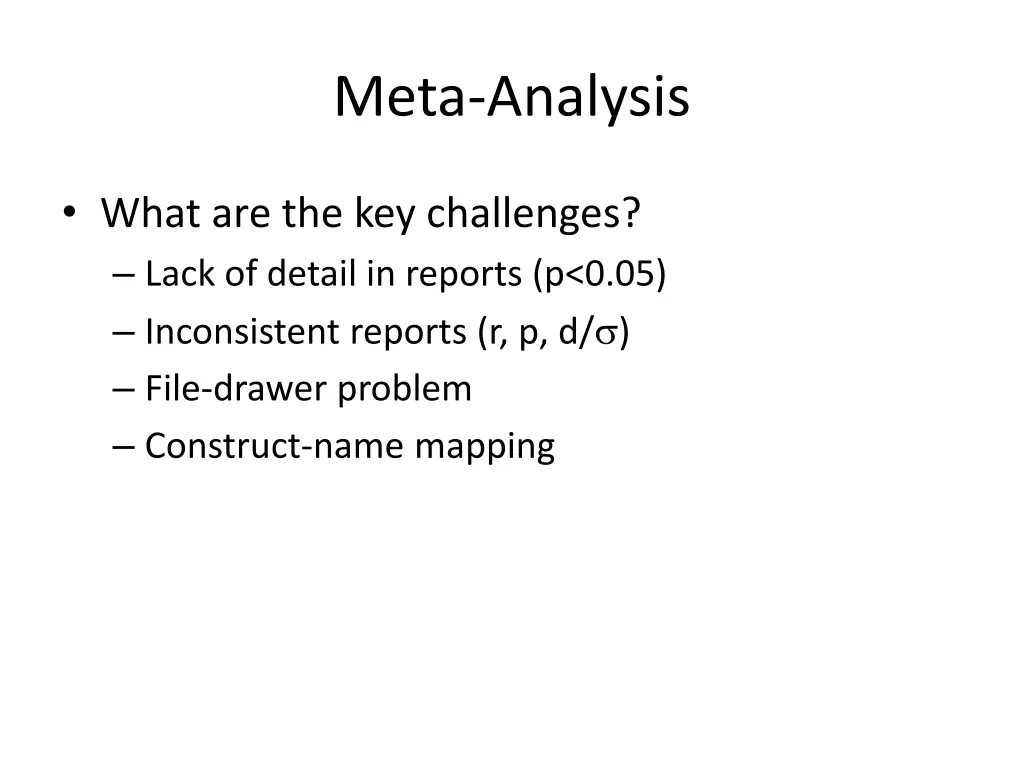 Meta-Analysis

• What are the key challenges?
  – Lack of detail in reports (p<0.05)
  – Inconsistent reports (r, p, d/$\sigma$)
  – File-drawer problem
  – Construct-name mapping